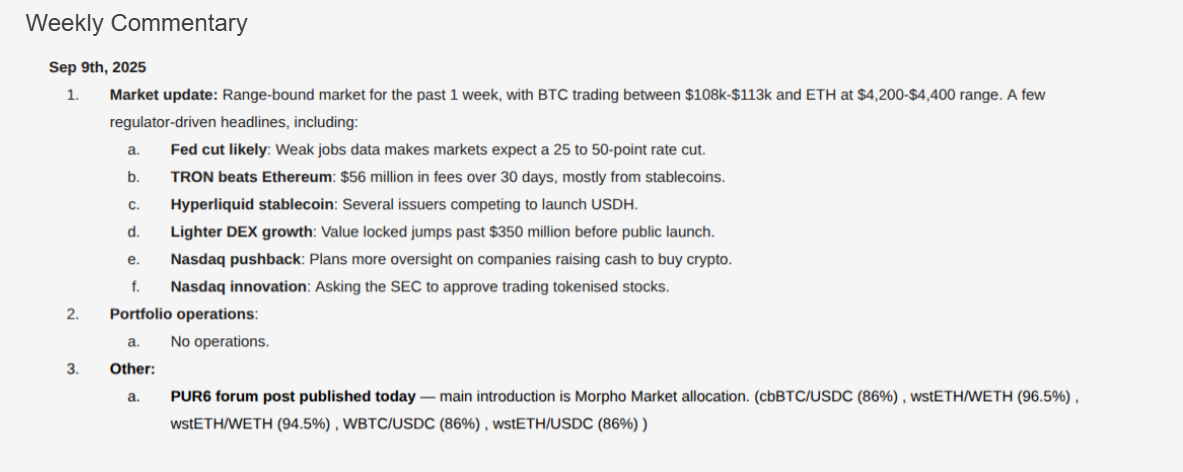 Weekly Commentary

Sep 9th, 2025

1. Market update: Range-bound market for the past 1 week, with BTC trading between \$108k-\$113k and ETH at \$4,200-\$4,400 range. A few regulator-driven headlines, including:
a. Fed cut likely: Weak jobs data makes markets expect a 25 to 50-point rate cut.
b. TRON beats Ethereum: \$56 million in fees over 30 days, mostly from stablecoins.
c. Hyperliquid stablecoin: Several issuers competing to launch USDH.
d. Lighter DEX growth: Value locked jumps past \$350 million before public launch.
e. Nasdaq pushback: Plans more oversight on companies raising cash to buy crypto.
f. Nasdaq innovation: Asking the SEC to approve trading tokenised stocks.
2. Portfolio operations:
a. No operations.
3. Other:
a. PUR6 forum post published today — main introduction is Morpho Market allocation. (cbBTC/USDC (86%) , wstETH/WETH (96.5%) , wstETH/WETH (94.5%) , WBTC/USDC (86%) , wstETH/USDC (86%) )